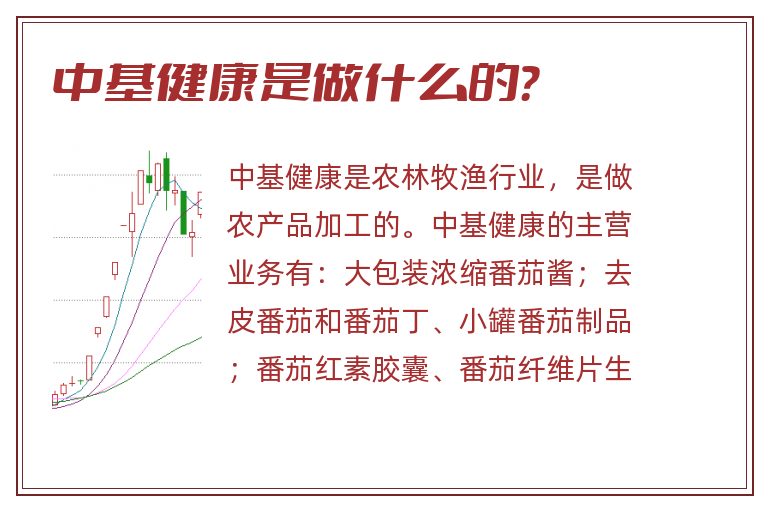 中基健康是做什么的?

中基健康是农林牧渔行业，是做农产品加工的。中基健康的主营业务有：大包装浓缩番茄酱；去皮番茄和番茄丁、小罐番茄制品；番茄红素胶囊、番茄纤维片生